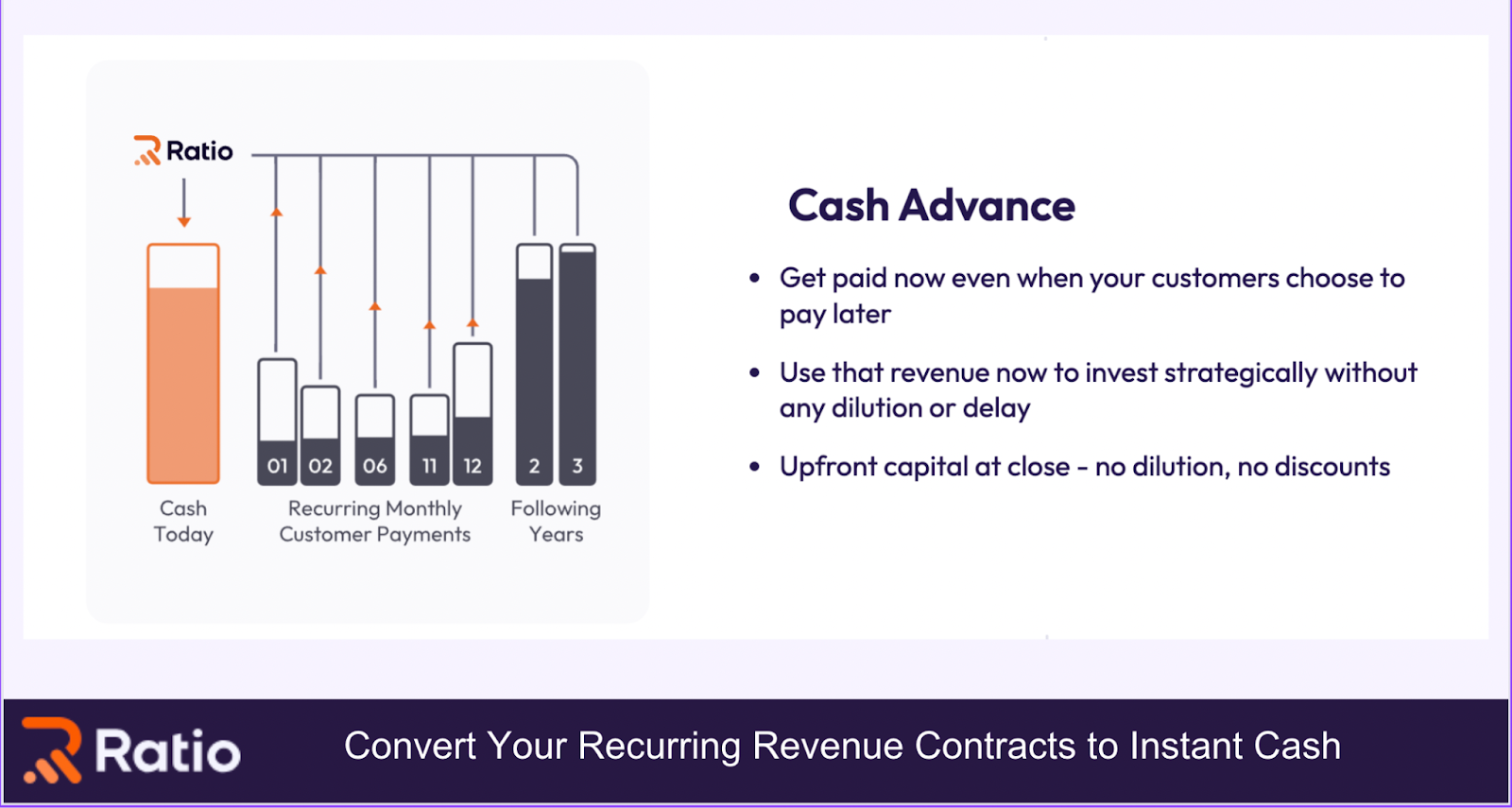 Ratio

01 02 06 11 12 2 3

Cash Today

Recurring Monthly Customer Payments

Following Years

Cash Advance

• Get paid now even when your customers choose to pay later

• Use that revenue now to invest strategically without any dilution or delay

• Upfront capital at close - no dilution, no discounts

Ratio

Convert Your Recurring Revenue Contracts to Instant Cash